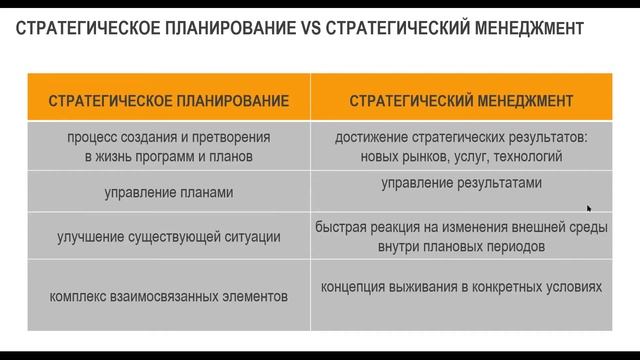 СТРАТЕГИЧЕСКОЕ ПЛАНИРОВАНИЕ VS СТРАТЕГИЧЕСКИЙ МЕНЕДЖМЕНТ

| СТРАТЕГИЧЕСКОЕ ПЛАНИРОВАНИЕ | СТРАТЕГИЧЕСКИЙ МЕНЕДЖМЕНТ |
|---|---|
| процесс создания и претворения в жизнь программ и планов | достижение стратегических результатов: новых рынков, услуг, технологий |
| управление планами | управление результатами |
| улучшение существующей ситуации | быстрая реакция на изменения внешней среды внутри плановых периодов |
| комплекс взаимосвязанных элементов | концепция выживания в конкретных условиях |